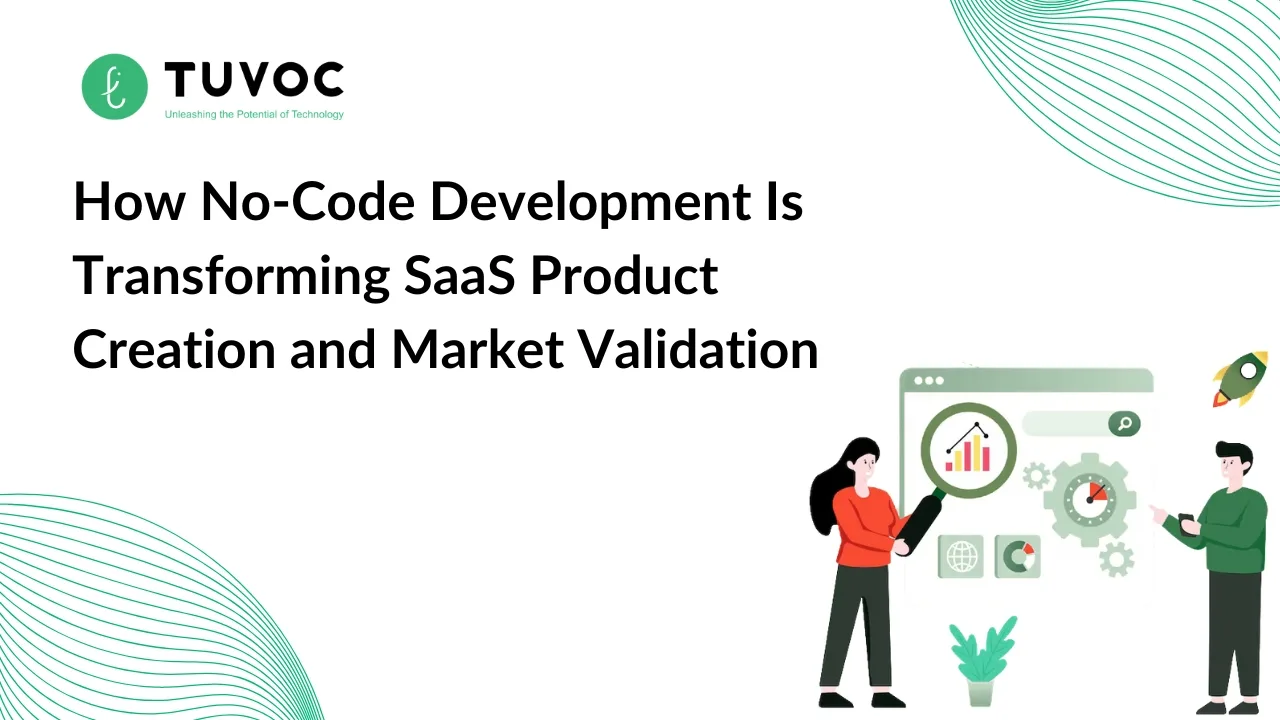 TUVOC
Unleashing the Potential of Technology

How No-Code Development Is Transforming SaaS Product Creation and Market Validation